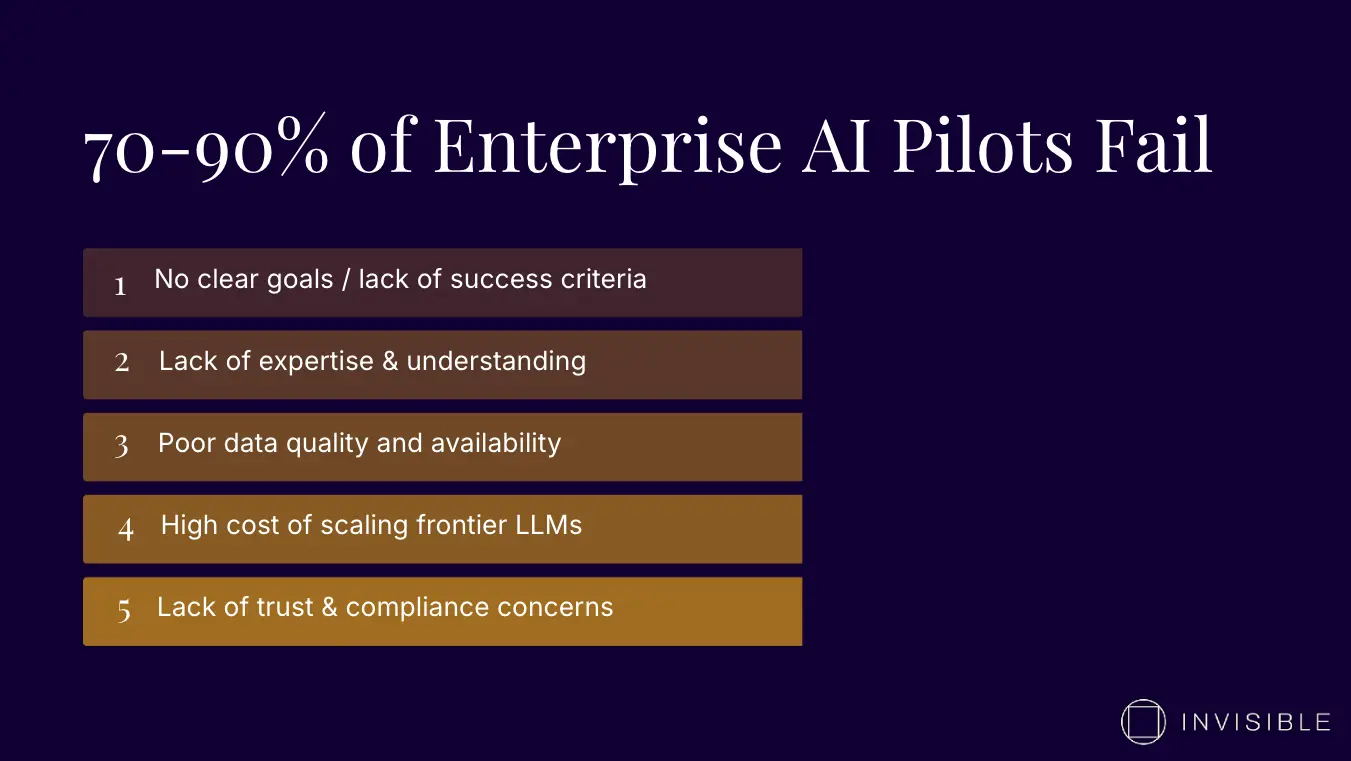 70-90% of Enterprise AI Pilots Fail

1 No clear goals / lack of success criteria

2 Lack of expertise & understanding

3 Poor data quality and availability

4 High cost of scaling frontier LLMs

5 Lack of trust & compliance concerns

INVISIBLE